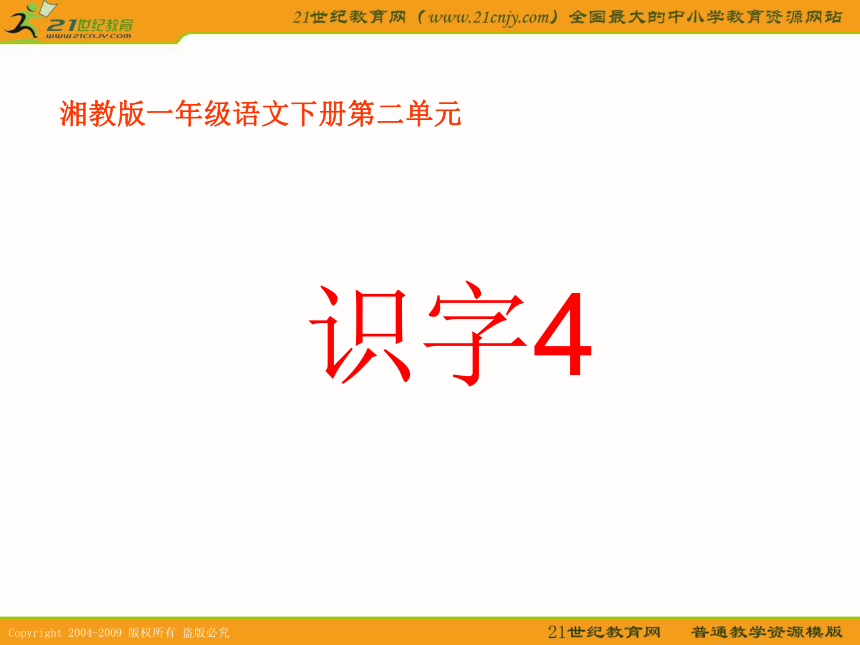 21世纪教育
www.21cnjy.com

21世纪教育网（www.21cnjy.com）全国最大的中小学教育资源网站

湘教版一年级语文下册第二单元

识字4

Copyright 2004-2009 版权所有 盗版必究

21世纪教育网 普通教学资源模版